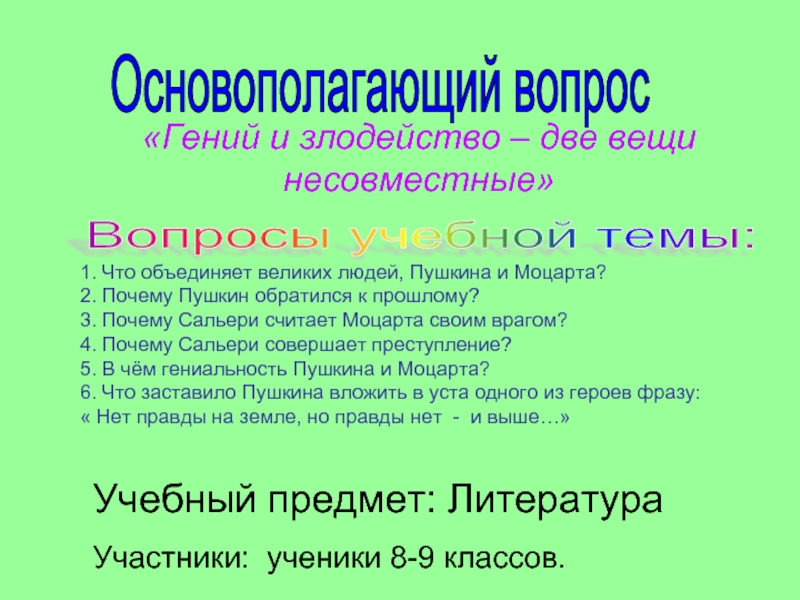 Основополагающий вопрос

«Гений и злодейство – две вещи несовместные»

Вопросы учебной темы:

1. Что объединяет великих людей, Пушкина и Моцарта?
2. Почему Пушкин обратился к прошлому?
3. Почему Сальери считает Моцарта своим врагом?
4. Почему Сальери совершает преступление?
5. В чём гениальность Пушкина и Моцарта?
6. Что заставило Пушкина вложить в уста одного из героев фразу:
« Нет правды на земле, но правды нет - и выше…»

Учебный предмет: Литература

Участники: ученики 8-9 классов.